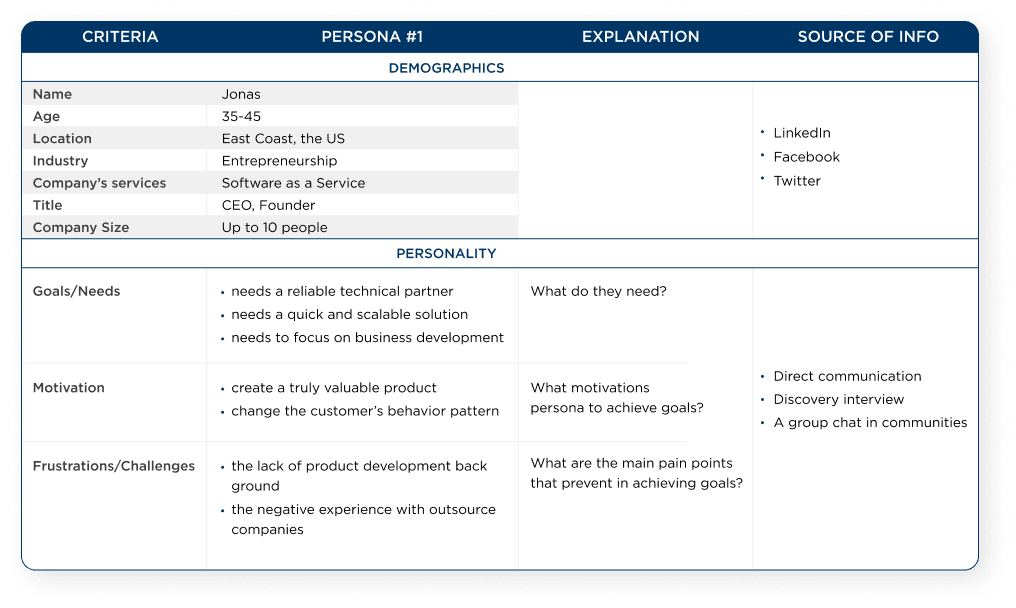 | CRITERIA | PERSONA #1 | EXPLANATION | SOURCE OF INFO |
|---|---|---|---|
| DEMOGRAPHICS | | | |
| Name | Jonas | | • LinkedIn • Facebook • Twitter |
| Age | 35-45 | | |
| Location | East Coast, the US | | |
| Industry | Entrepreneurship | | |
| Company's services | Software as a Service | | |
| Title | CEO, Founder | | |
| Company Size | Up to 10 people | | |
| PERSONALITY | | | |
| Goals/Needs | • needs a reliable technical partner • needs a quick and scalable solution • needs to focus on business development | What do they need? | • Direct communication • Discovery interview • A group chat in communities |
| Motivation | • create a truly valuable product • change the customer's behavior pattern | What motivations persona to achieve goals? | |
| Frustrations/Challenges | • the lack of product development back ground • the negative experience with outsource companies | What are the main pain points that prevent in achieving goals? | |